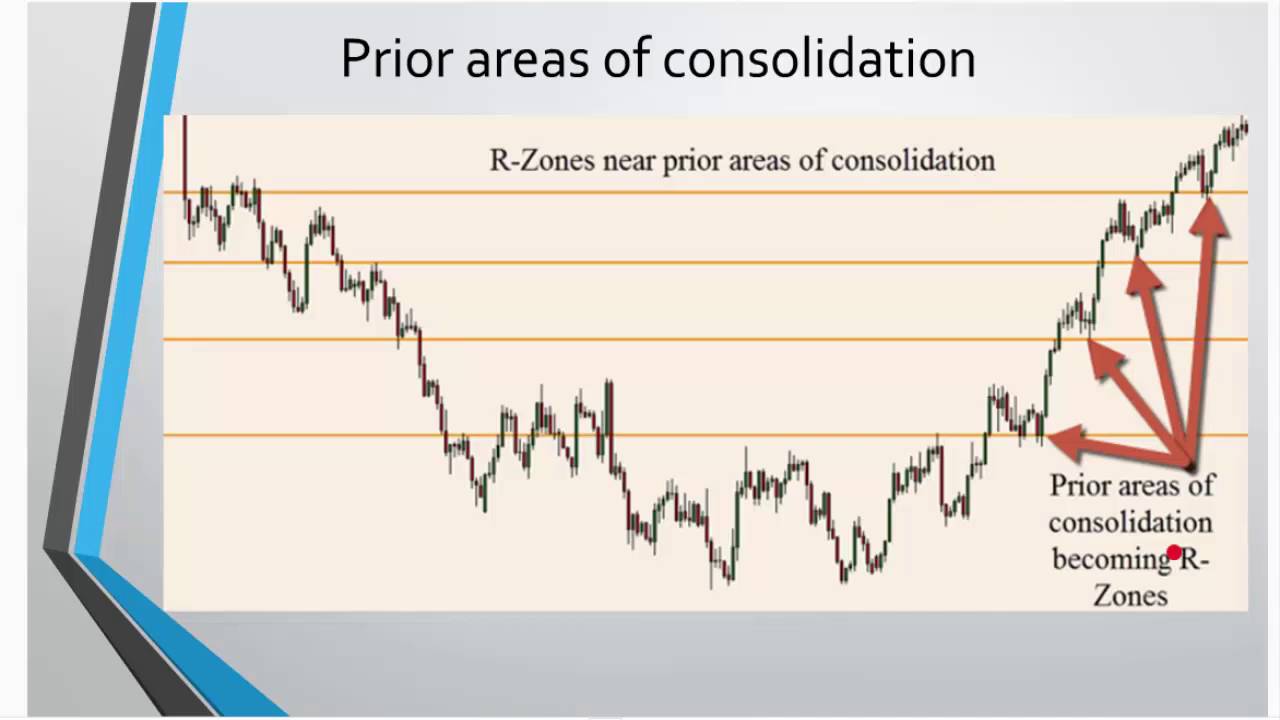 Prior areas of consolidation

R-Zones near prior areas of consolidation

Prior areas of consolidation becoming R-Zones